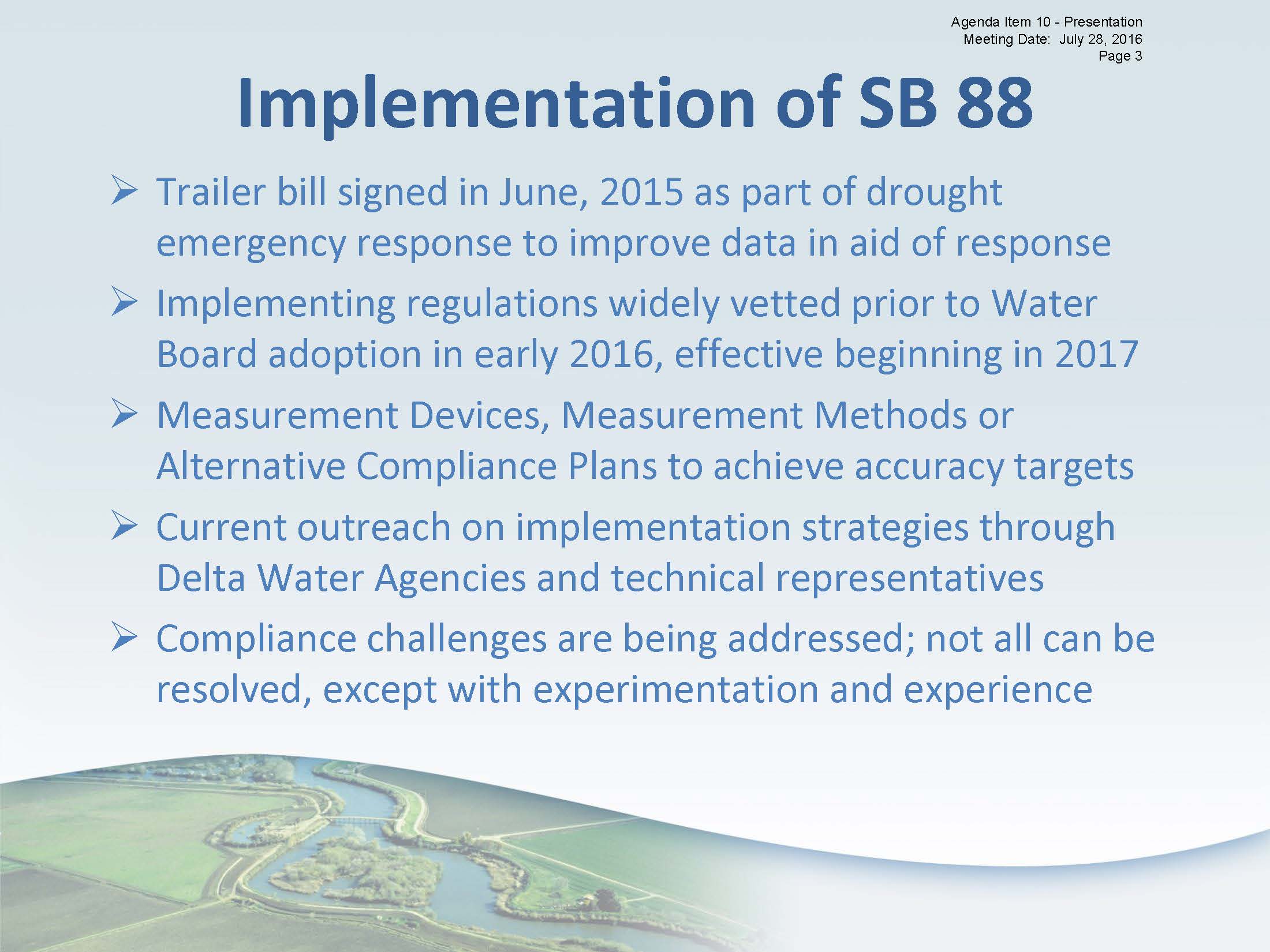 Agenda Item 10 - Presentation
Meeting Date: July 28, 2016
Page 3

Implementation of SB 88

➢ Trailer bill signed in June, 2015 as part of drought emergency response to improve data in aid of response

➢ Implementing regulations widely vetted prior to Water Board adoption in early 2016, effective beginning in 2017

➢ Measurement Devices, Measurement Methods or Alternative Compliance Plans to achieve accuracy targets

➢ Current outreach on implementation strategies through Delta Water Agencies and technical representatives

➢ Compliance challenges are being addressed; not all can be resolved, except with experimentation and experience